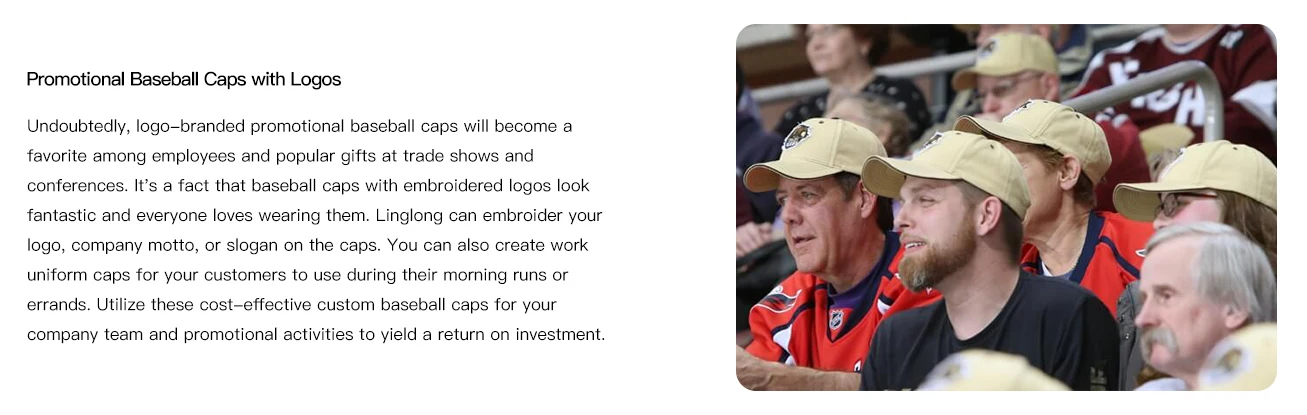 Promotional Baseball Caps with Logos

Undoubtedly, logo-branded promotional baseball caps will become a favorite among employees and popular gifts at trade shows and conferences. It's a fact that baseball caps with embroidered logos look fantastic and everyone loves wearing them. Linglong can embroider your logo, company motto, or slogan on the caps. You can also create work uniform caps for your customers to use during their morning runs or errands. Utilize these cost-effective custom baseball caps for your company team and promotional activities to yield a return on investment.